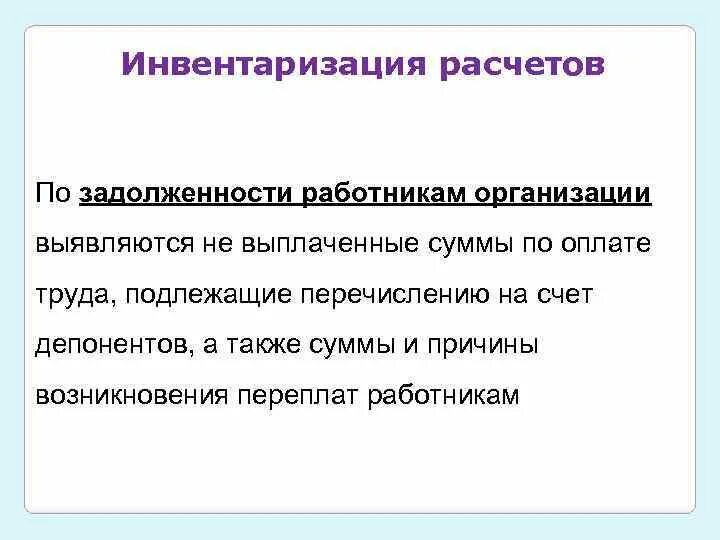 Инвентаризация расчетов

По задолженности работникам организации выявляются не выплаченные суммы по оплате труда, подлежащие перечислению на счет депонентов, а также суммы и причины возникновения переплат работникам